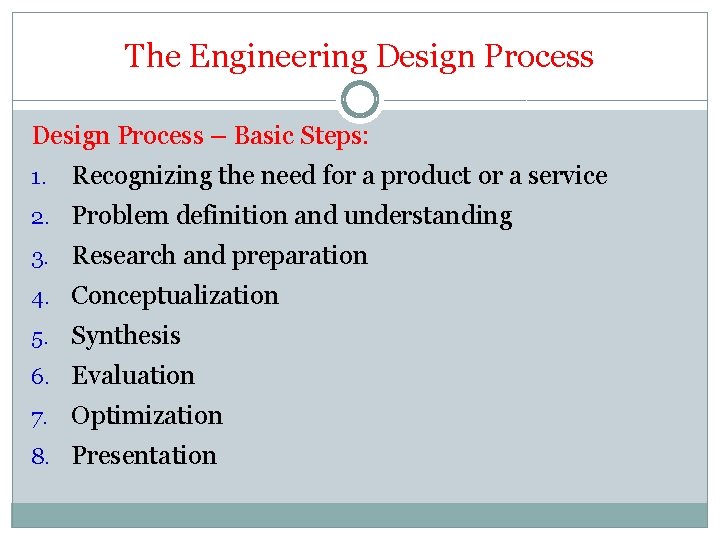 The Engineering Design Process

Design Process – Basic Steps:

1. Recognizing the need for a product or a service
2. Problem definition and understanding
3. Research and preparation
4. Conceptualization
5. Synthesis
6. Evaluation
7. Optimization
8. Presentation